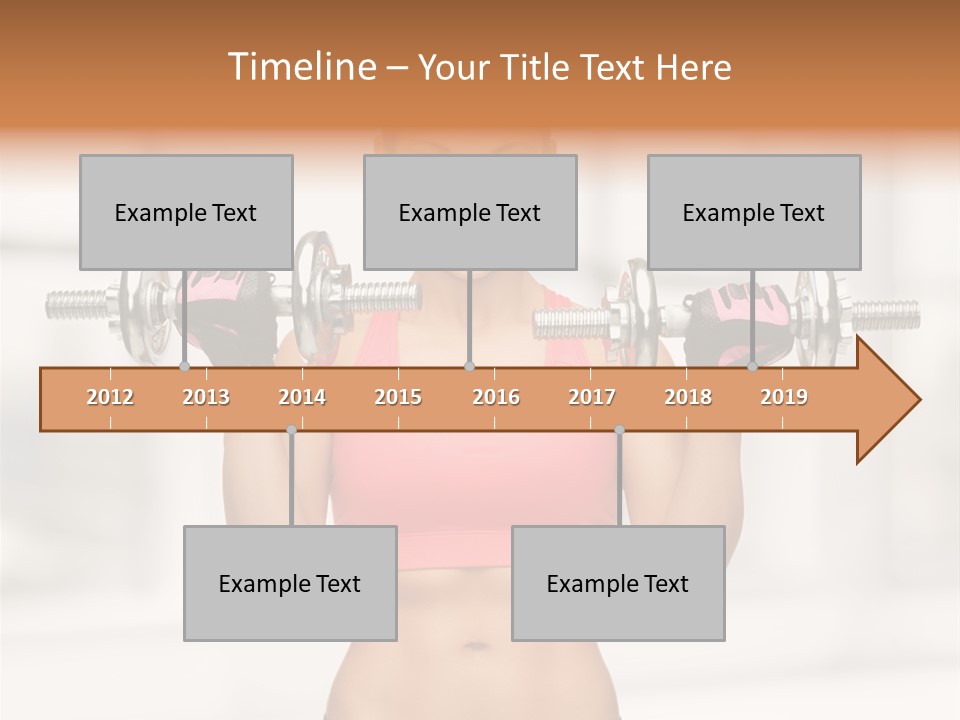 Timeline – Your Title Text Here

Example Text

Example Text

Example Text

2012 2013 2014 2015 2016 2017 2018 2019

Example Text

Example Text